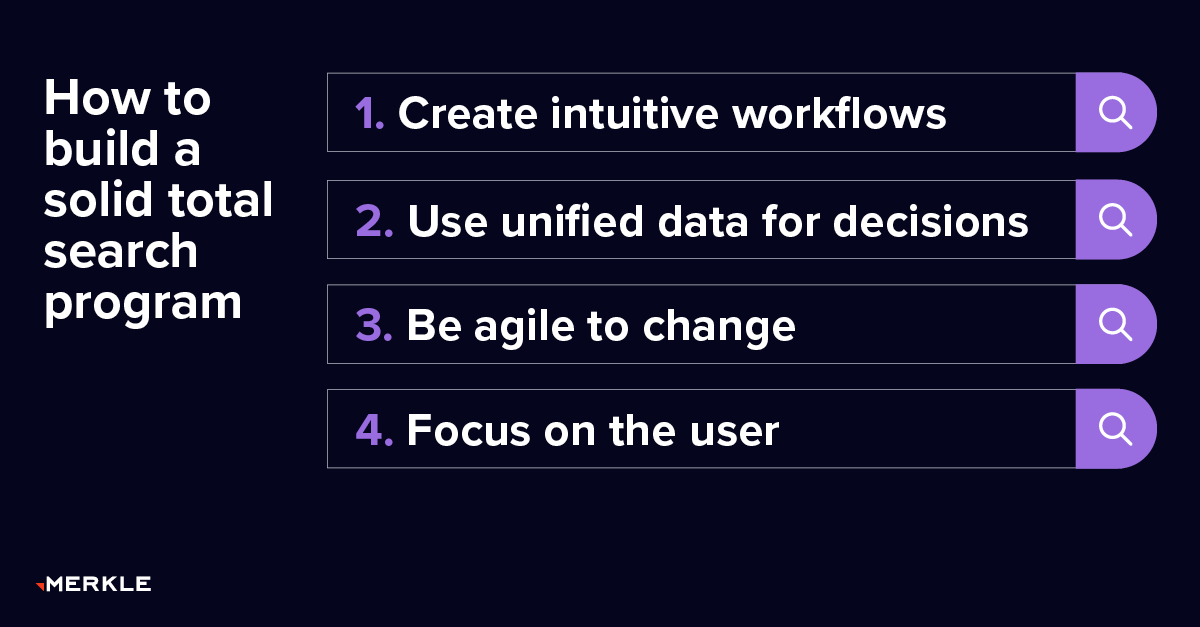 How to build a solid total search program

1. Create intuitive workflows

2. Use unified data for decisions

3. Be agile to change

4. Focus on the user

MERKLE